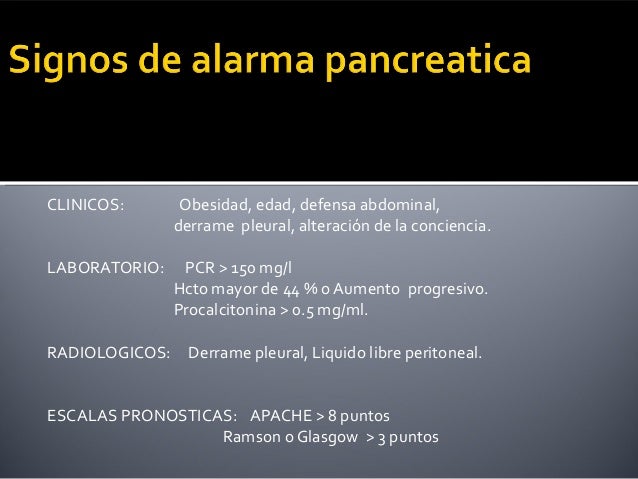 Signos de alarma pancreatica

CLINICOS: Obesidad, edad, defensa abdominal, derrame pleural, alteración de la conciencia.

LABORATORIO: PCR > 150 mg/l
Hcto mayor de 44 % o Aumento progresivo.
Procalcitonina > 0.5 mg/ml.

RADIOLOGICOS: Derrame pleural, Liquido libre peritoneal.

ESCALAS PRONOSTICAS: APACHE > 8 puntos
Ramson o Glasgow > 3 puntos